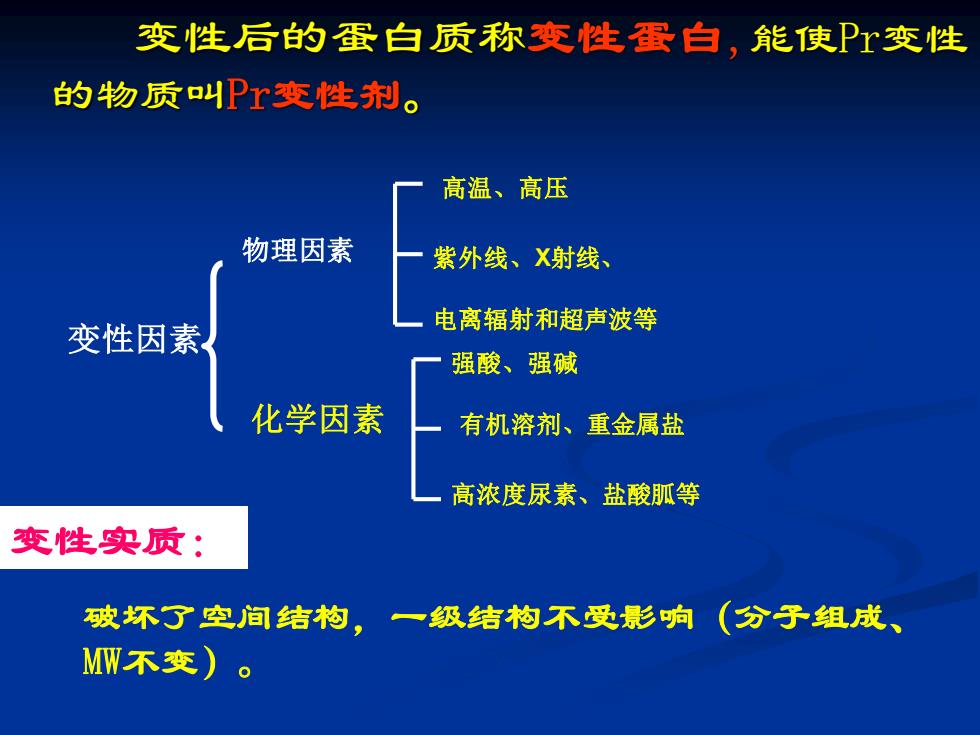 变性后的蛋白质称变性蛋白，能使Pr变性的物质叫Pr变性剂。

变性因素

物理因素

高温、高压

紫外线、X射线、

电离辐射和超声波等

化学因素

强酸、强碱

有机溶剂、重金属盐

高浓度尿素、盐酸胍等

变性实质：

破坏了空间结构，一级结构不受影响（分子组成、MW不变）。